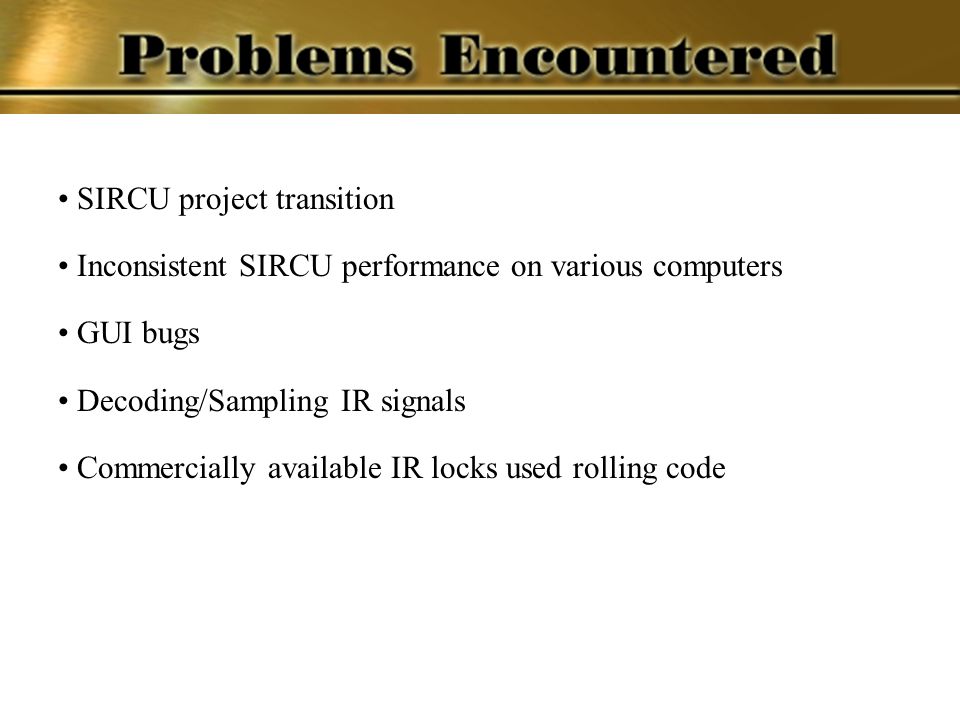 Problems Encountered

• SIRCU project transition

• Inconsistent SIRCU performance on various computers

• GUI bugs

• Decoding/Sampling IR signals

• Commercially available IR locks used rolling code